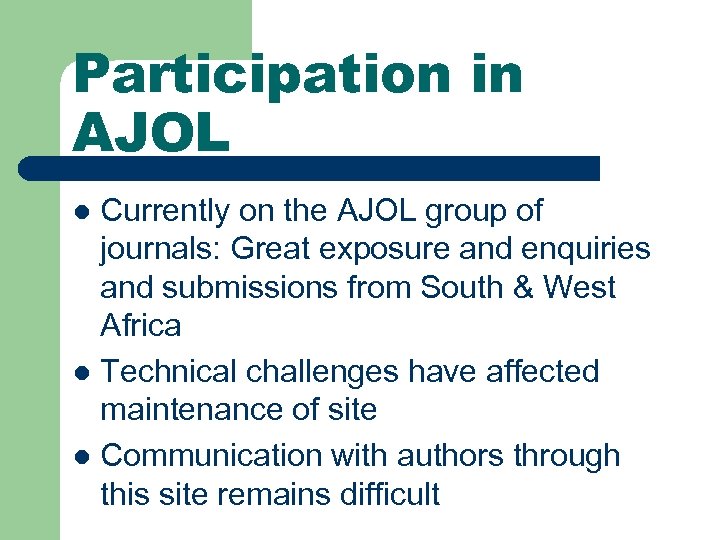 Participation in AJOL

- Currently on the AJOL group of journals: Great exposure and enquiries and submissions from South & West Africa
- Technical challenges have affected maintenance of site
- Communication with authors through this site remains difficult